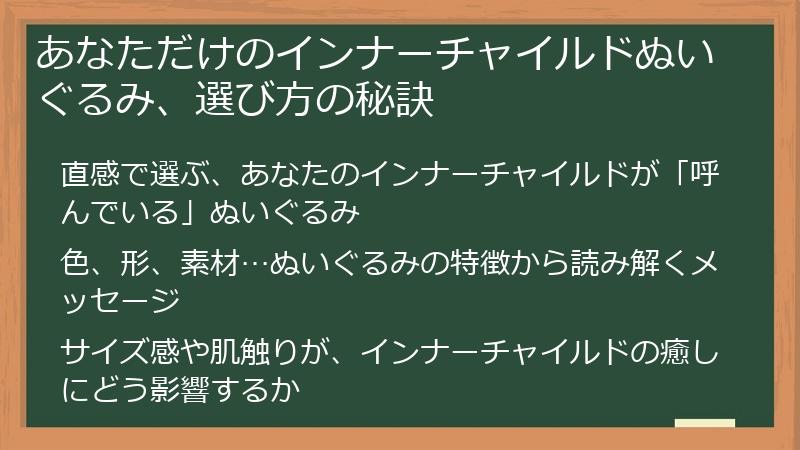 あなただけのインナーチャイルドぬいぐるみ、選び方の秘訣

直感で選ぶ、あなたのインナーチャイルドが「呼んでいる」ぬいぐるみ

色、形、素材…ぬいぐるみの特徴から読み解くメッセージ

サイズ感や肌触りが、インナーチャイルドの癒しにどう影響するか